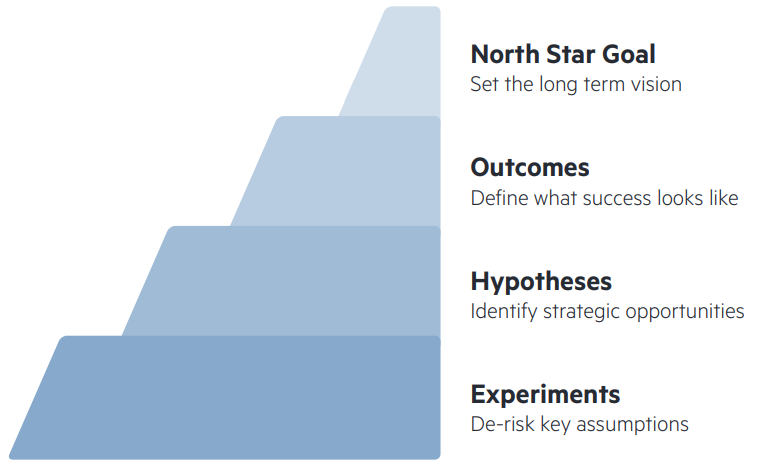 North Star Goal
Set the long term vision

Outcomes
Define what success looks like

Hypotheses
Identify strategic opportunities

Experiments
De-risk key assumptions